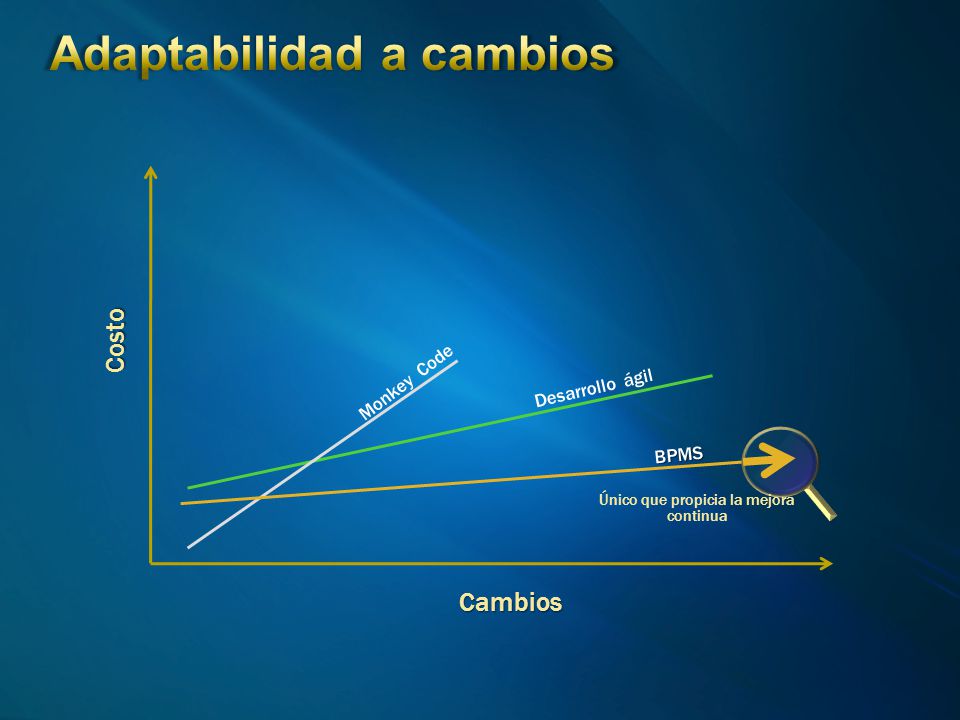 Adaptabilidad a cambios

Costo

Monkey Code

Desarrollo ágil

BPMS

Único que propicia la mejora continua

Cambios